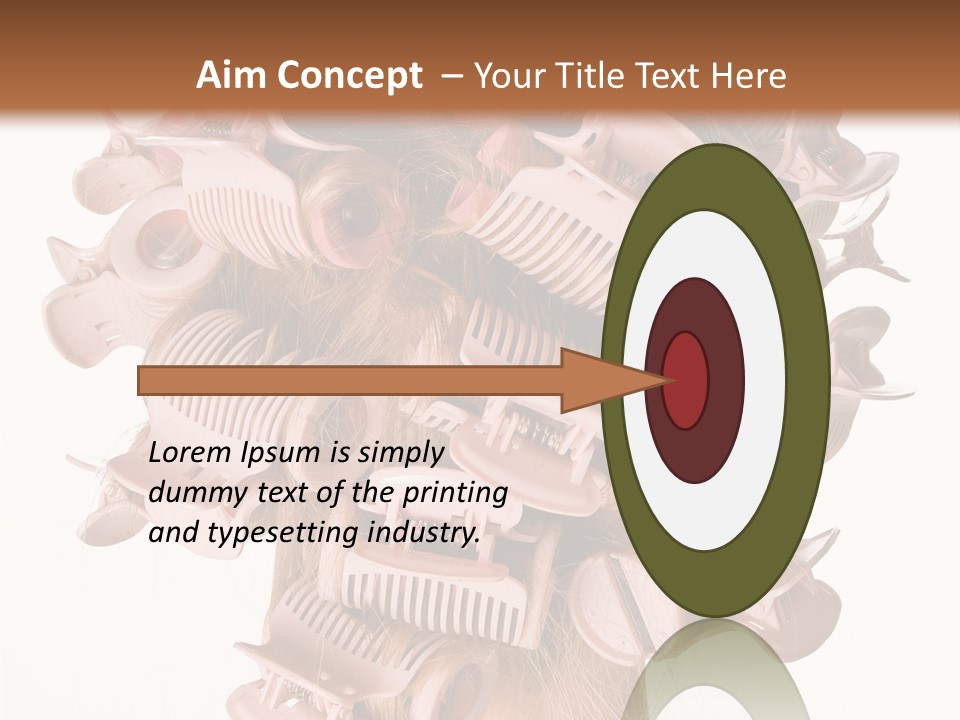 Aim Concept – Your Title Text Here

Lorem Ipsum is simply dummy text of the printing and typesetting industry.